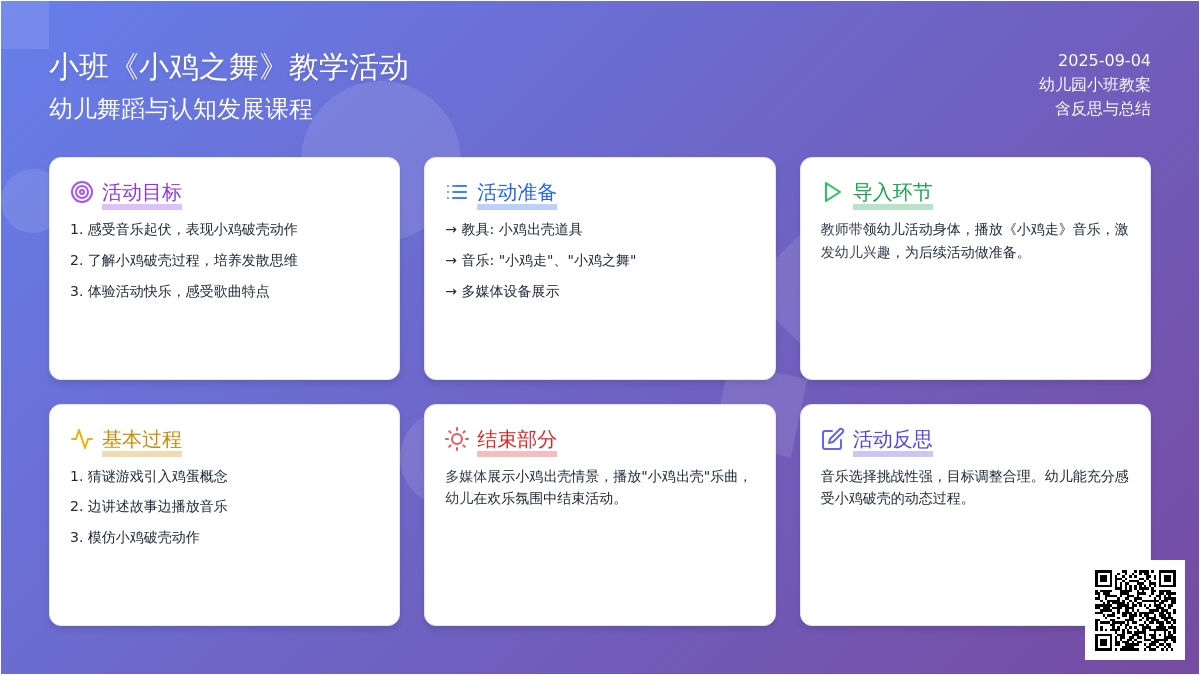 小班《小鸡之舞》教学活动

幼儿舞蹈与认知发展课程

2025-09-04
幼儿园小班教案
含反思与总结

活动目标

1. 感受音乐起伏，表现小鸡破壳动作

2. 了解小鸡破壳过程，培养发散思维

3. 体验活动快乐，感受歌曲特点

活动准备

→ 教具: 小鸡出壳道具

→ 音乐: "小鸡走"、"小鸡之舞"

→ 多媒体设备展示

导入环节

教师带领幼儿活动身体，播放《小鸡走》音乐，激发幼儿兴趣，为后续活动做准备。

基本过程

1. 猜谜游戏引入鸡蛋概念

2. 边讲述故事边播放音乐

3. 模仿小鸡破壳动作

结束部分

多媒体展示小鸡出壳情景，播放"小鸡出壳"乐曲，幼儿在欢乐氛围中结束活动。

活动反思

音乐选择挑战性强，目标调整合理。幼儿能充分感受小鸡破壳的动态过程。